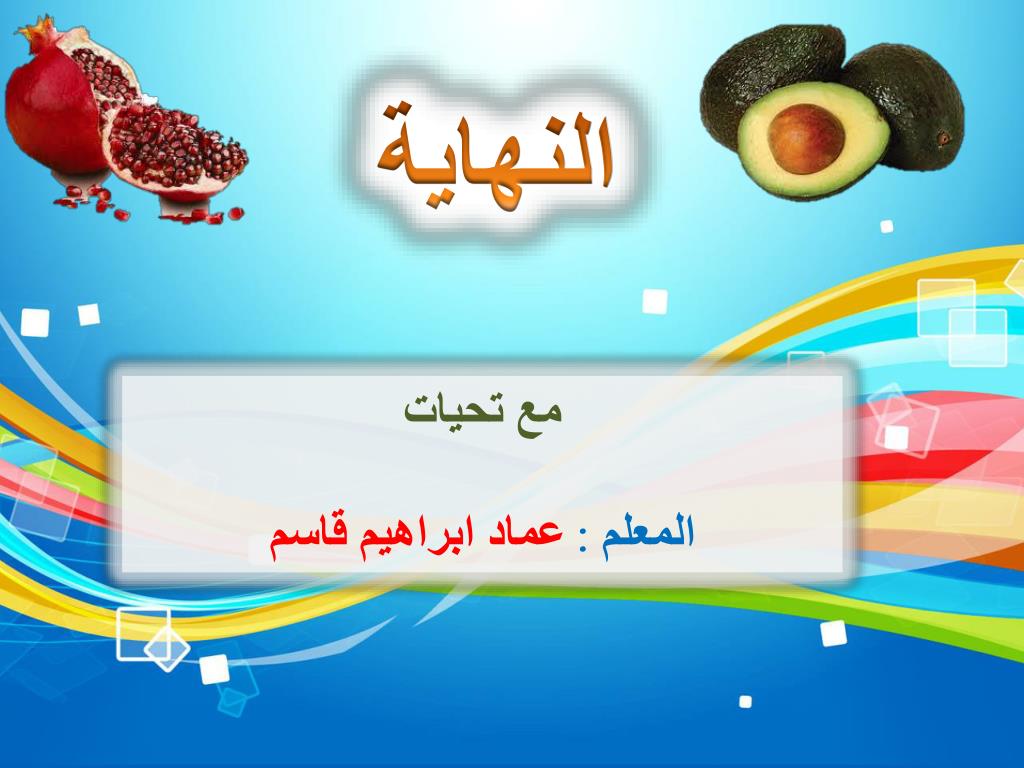 النهاية

مع تحيات

المعلم : عماد ابراهيم قاسم